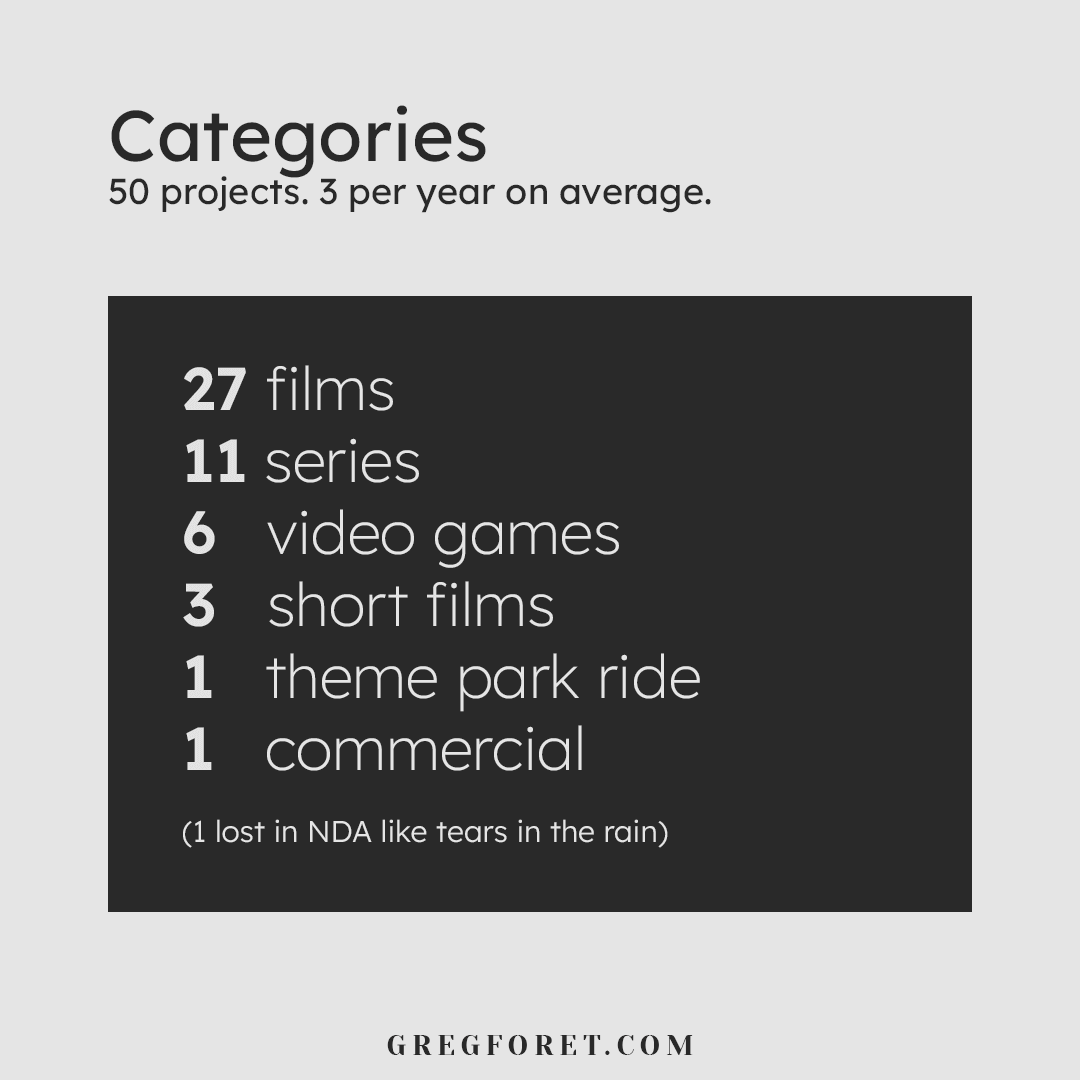 Categories
50 projects. 3 per year on average.

27 films
11 series
6 video games
3 short films
1 theme park ride
1 commercial

(1 lost in NDA like tears in the rain)

GREGFORET.COM